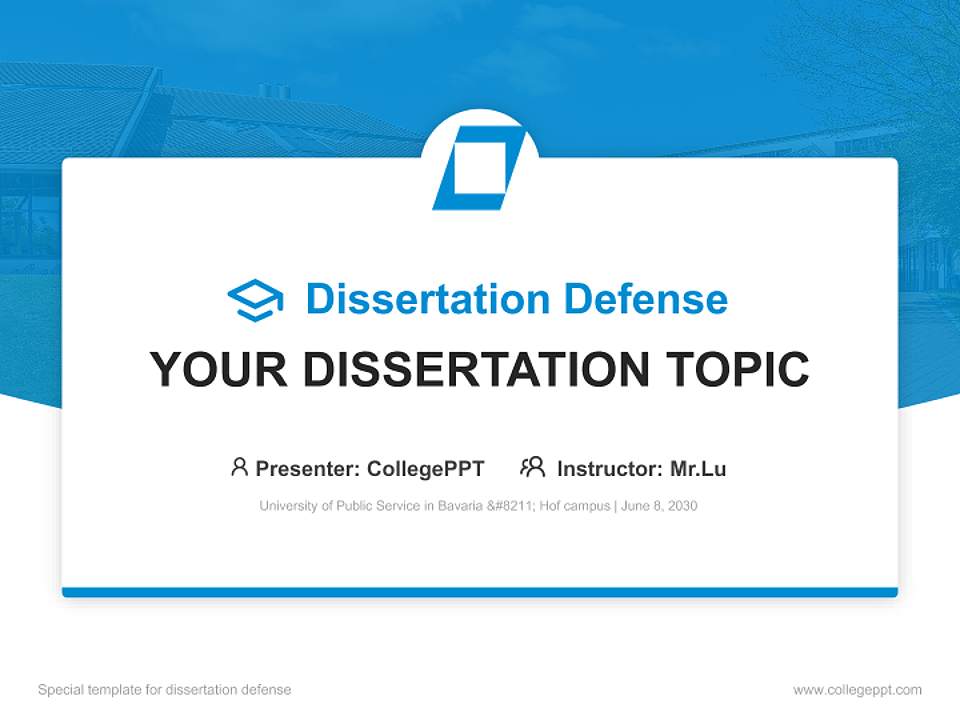 Dissertation Defense

YOUR DISSERTATION TOPIC

Presenter: CollegePPT Instructor: Mr.Lu

University of Public Service in Bavaria &#8211; Hof campus | June 8, 2030

Special template for dissertation defense

www.collegeppt.com